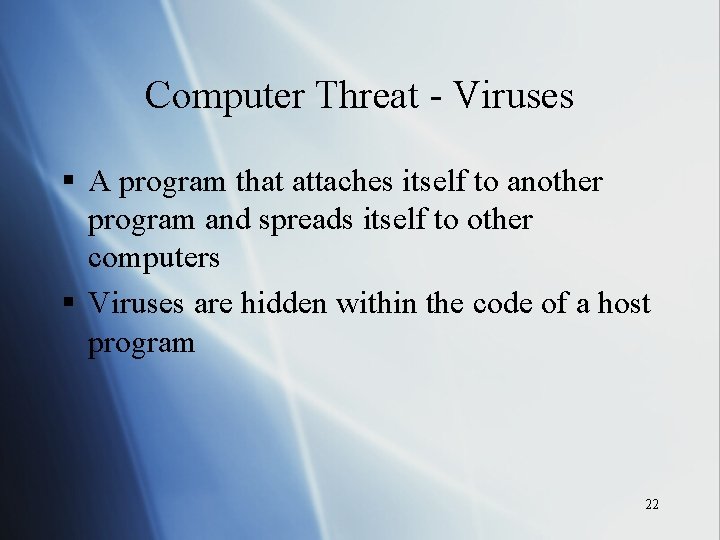 Computer Threat - Viruses

▪ A program that attaches itself to another program and spreads itself to other computers

▪ Viruses are hidden within the code of a host program

22